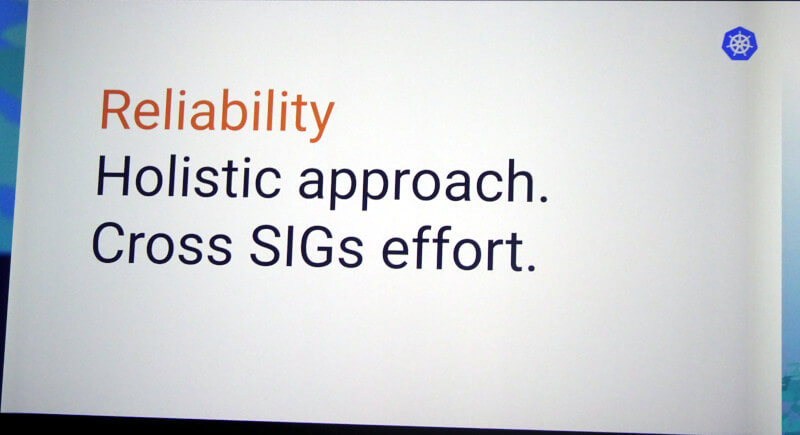 Reliability
Holistic approach.
Cross SIGs effort.